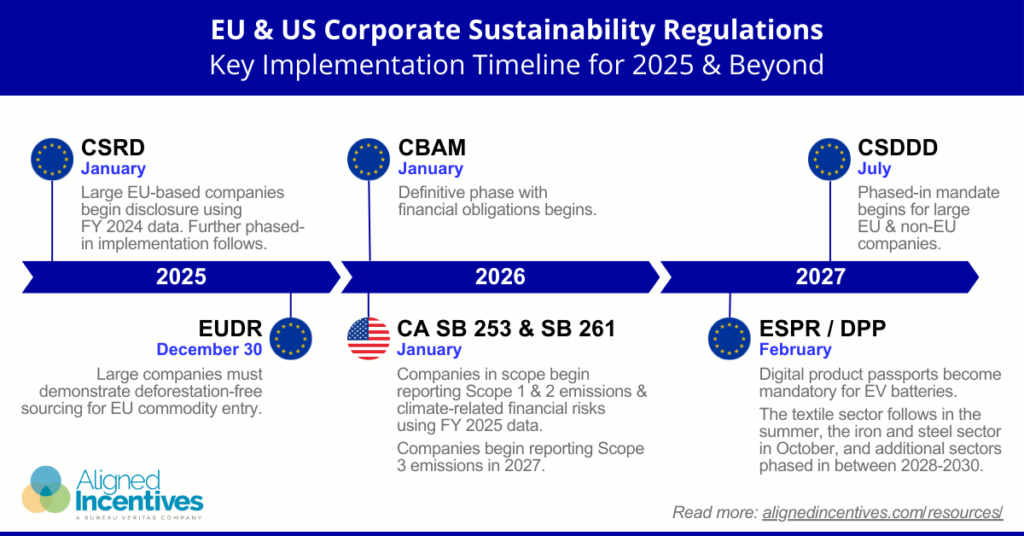 EU & US Corporate Sustainability Regulations
Key Implementation Timeline for 2025 & Beyond

CSRD
January
Large EU-based companies begin disclosure using FY 2024 data. Further phased-in implementation follows.

CBAM
January
Definitive phase with financial obligations begins.

CSDDD
July
Phased-in mandate begins for large EU & non-EU companies.

2025

2026

2027

EUDR
December 30
Large companies must demonstrate deforestation-free sourcing for EU commodity entry.

CA SB 253 & SB 261
January
Companies in scope begin reporting Scope 1 & 2 emissions & climate-related financial risks using FY 2025 data.

Companies begin reporting Scope 3 emissions in 2027.

ESPR / DPP
February
Digital product passports become mandatory for EV batteries.

The textile sector follows in the summer, the iron and steel sector in October, and additional sectors phased in between 2028-2030.

Aligned Incentives
A BUREAU VERITAS COMPANY

Read more: alignedincentives.com/resources/